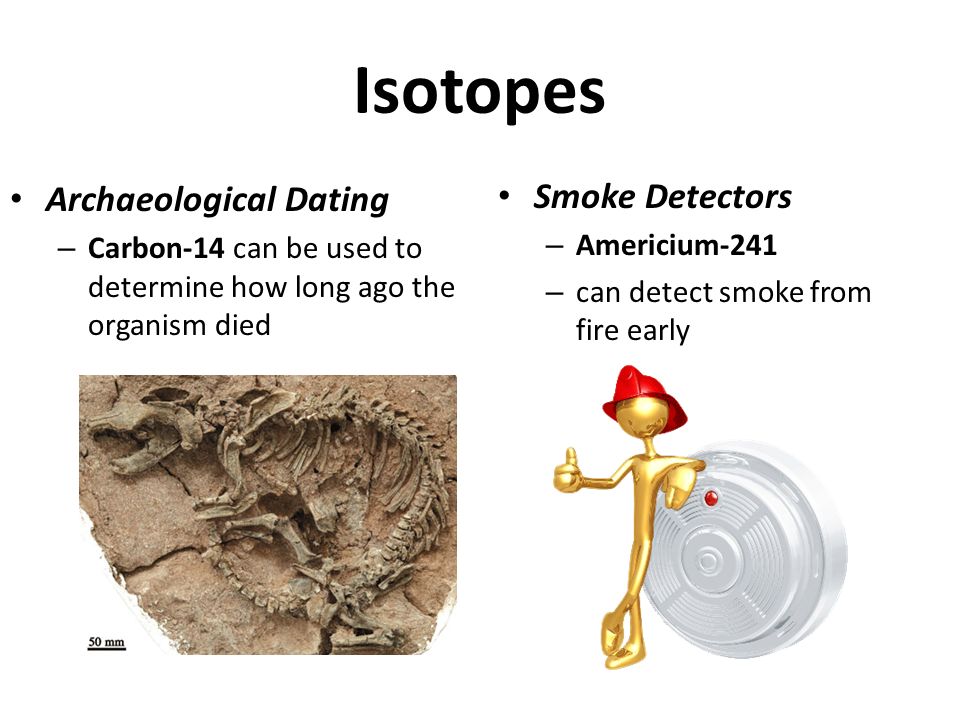 Isotopes

• Archaeological Dating
– Carbon-14 can be used to determine how long ago the organism died

50 mm

• Smoke Detectors
– Americium-241
– can detect smoke from fire early